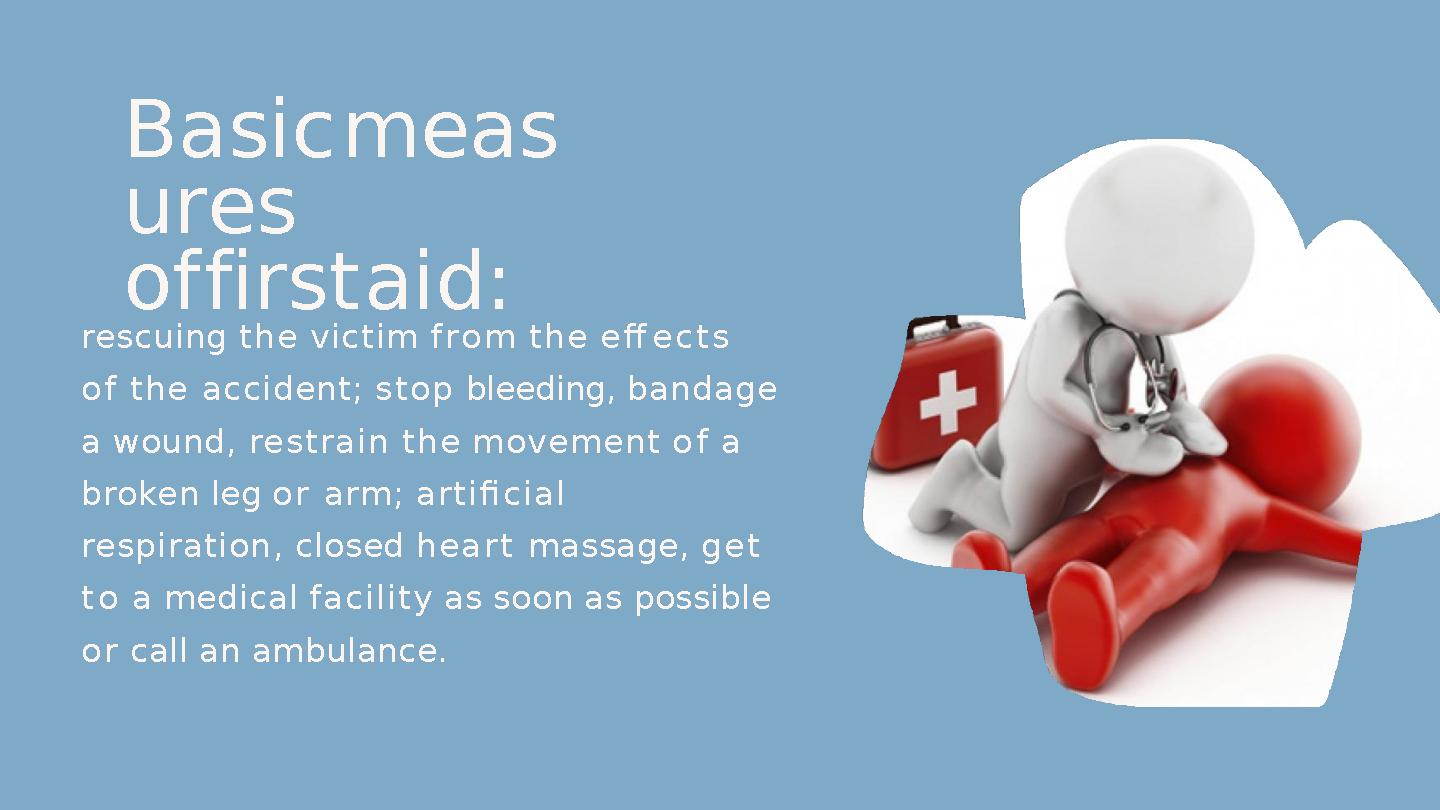 Basicmeas ures offirstaid:

rescuing the victim from the effects of the accident; stop bleeding, bandage a wound, restrain the movement of a broken leg or arm; artificial respiration, closed heart massage, get to a medical facility as soon as possible or call an ambulance.